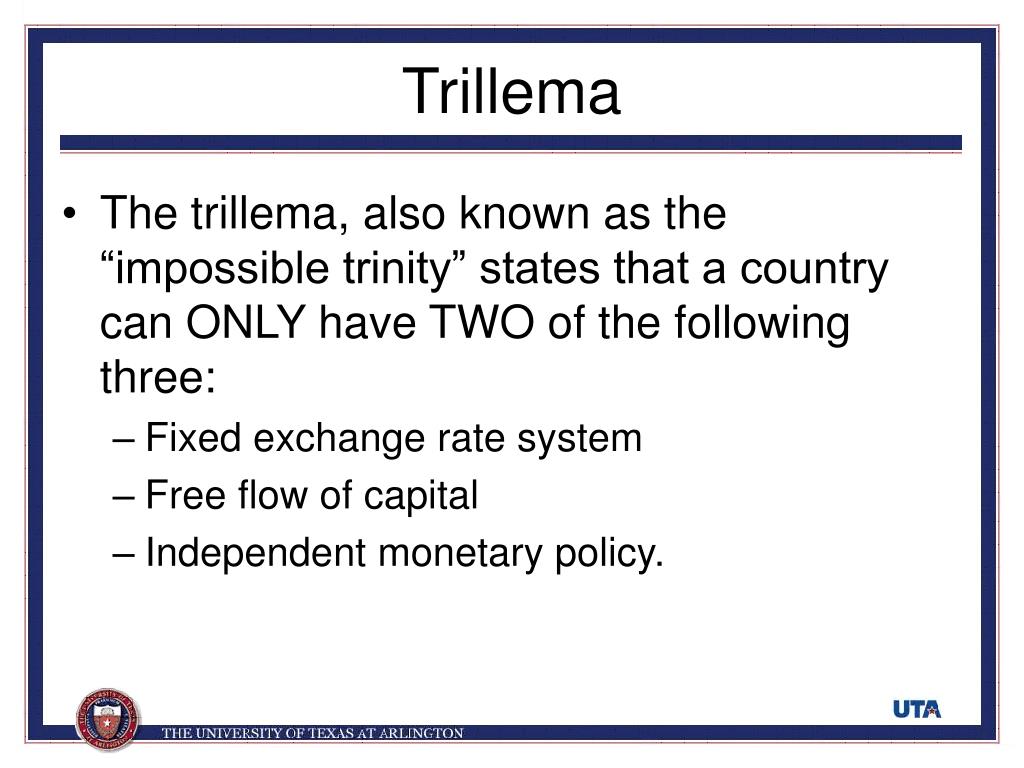 Trillema

• The trillema, also known as the “impossible trinity” states that a country can ONLY have TWO of the following three:
– Fixed exchange rate system
– Free flow of capital
– Independent monetary policy.

THE UNIVERSITY OF TEXAS AT ARLINGTON

UTA